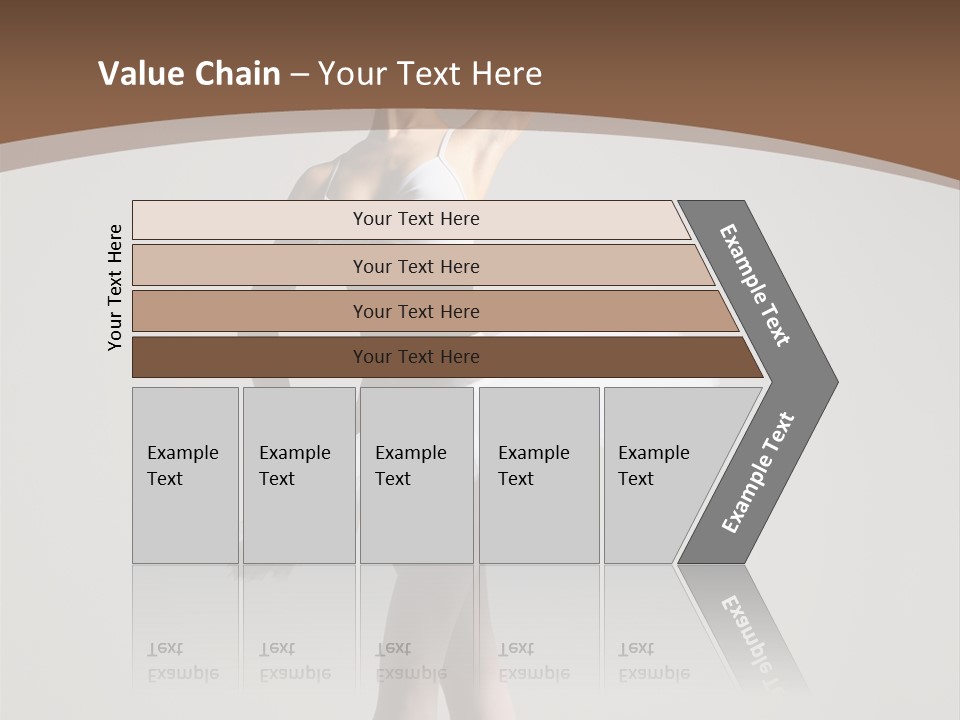 Value Chain – Your Text Here

Your Text Here

Your Text Here

Your Text Here

Your Text Here

Your Text Here

Example Text

Example Text

Example Text

Example Text

Example Text

Example Text

Example Text